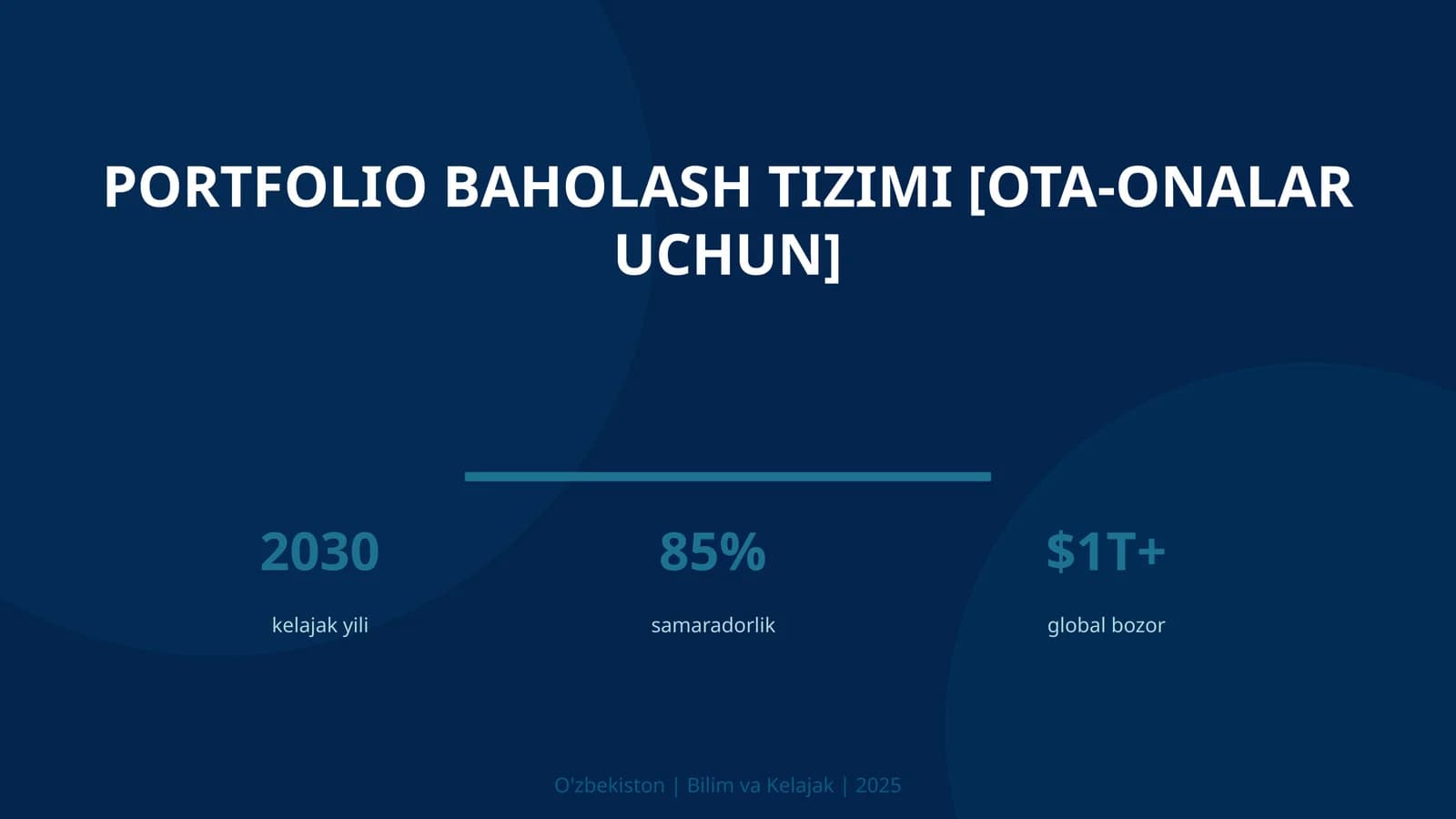 PORTFOLIO BAHOLASH TIZIMI [OTA-ONALAR UCHUN]

2030

kelajak yili

85%

samaradorlik

$1T+

global bozor

O'zbekiston | Bilim va Kelajak | 2025